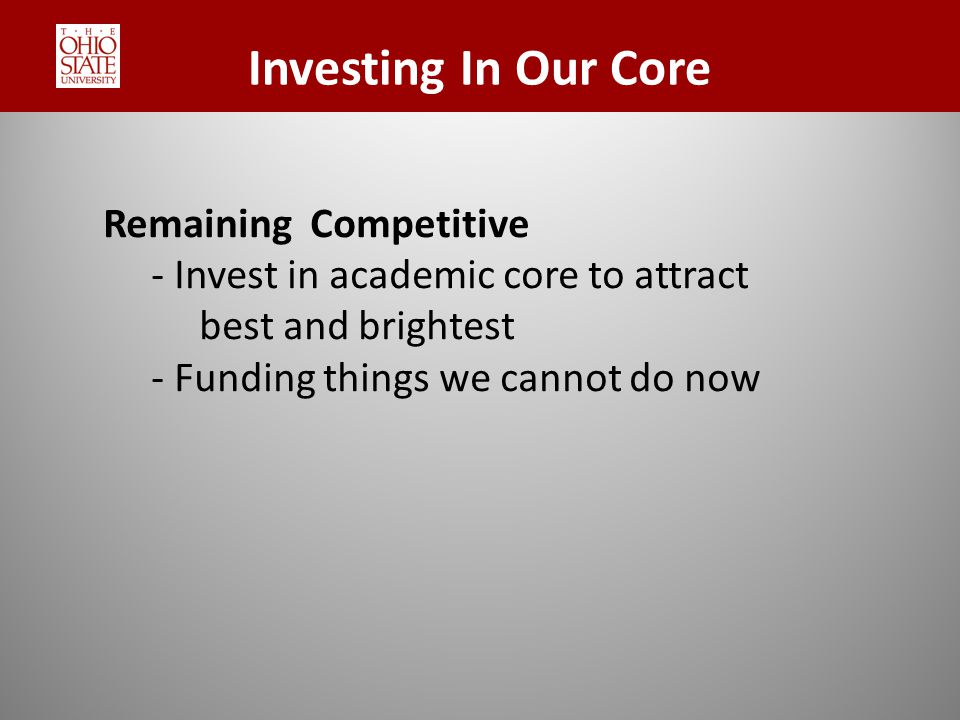 THE OHIO STATE UNIVERSITY

Investing In Our Core

Remaining Competitive
- Invest in academic core to attract best and brightest
- Funding things we cannot do now